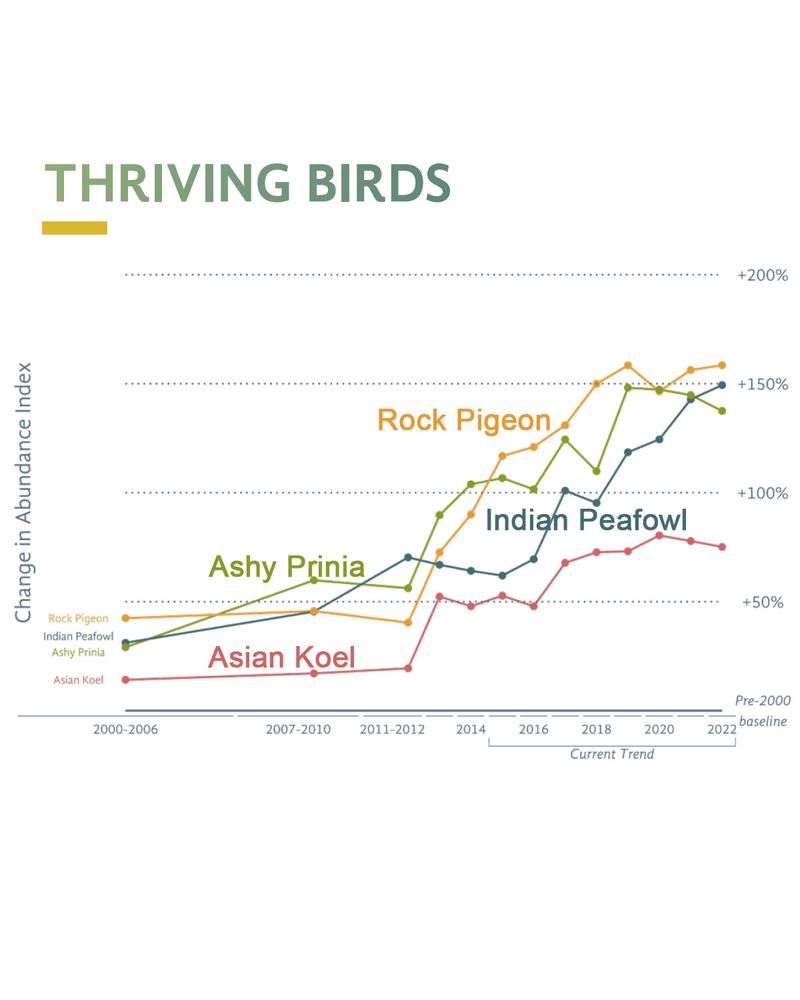 THRIVING BIRDS

Change in Abundance Index

+200%
+150%
+100%
+50%

Rock Pigeon
Indian Peafowl
Ashy Prinia
Asian Koel

Rock Pigeon
Indian Peafowl
Ashy Prinia
Asian Koel

Pre-2000 baseline

2000-2006
2007-2010
2011-2012
2014
2016
2018
2020
2022

Current Trend